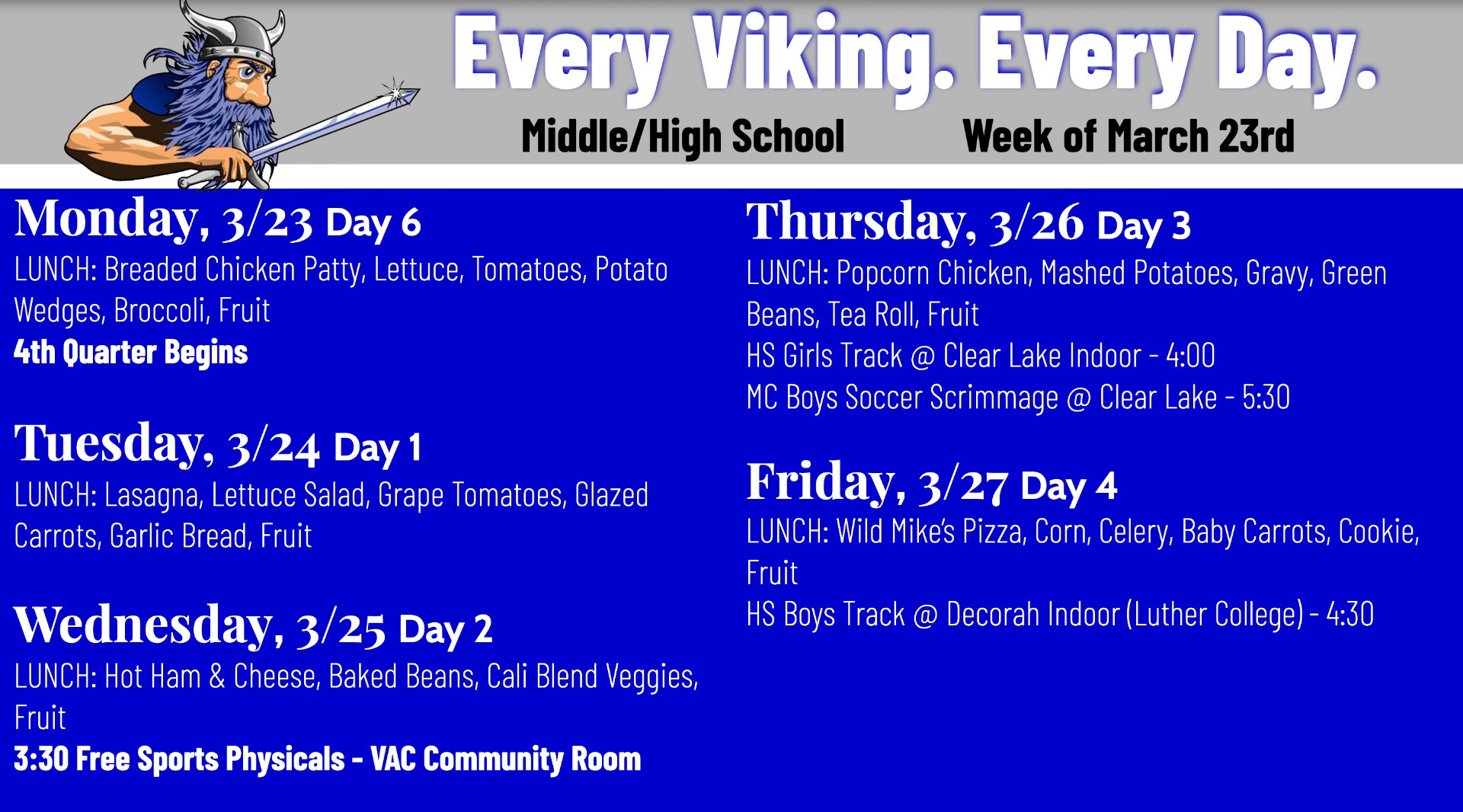 Every Viking. Every Day.

Middle/High School Week of March 23rd

Monday, 3/23 Day 6
LUNCH: Breaded Chicken Patty, Lettuce, Tomatoes, Potato Wedges, Broccoli, Fruit
4th Quarter Begins

Tuesday, 3/24 Day 1
LUNCH: Lasagna, Lettuce Salad, Grape Tomatoes, Glazed Carrots, Garlic Bread, Fruit

Wednesday, 3/25 Day 2
LUNCH: Hot Ham & Cheese, Baked Beans, Cali Blend Veggies, Fruit
3:30 Free Sports Physicals - VAC Community Room

Thursday, 3/26 Day 3
LUNCH: Popcorn Chicken, Mashed Potatoes, Gravy, Green Beans, Tea Roll, Fruit
HS Girls Track @ Clear Lake Indoor - 4:00
MC Boys Soccer Scrimmage @ Clear Lake - 5:30

Friday, 3/27 Day 4
LUNCH: Wild Mike's Pizza, Corn, Celery, Baby Carrots, Cookie, Fruit
HS Boys Track @ Decorah Indoor (Luther College) - 4:30